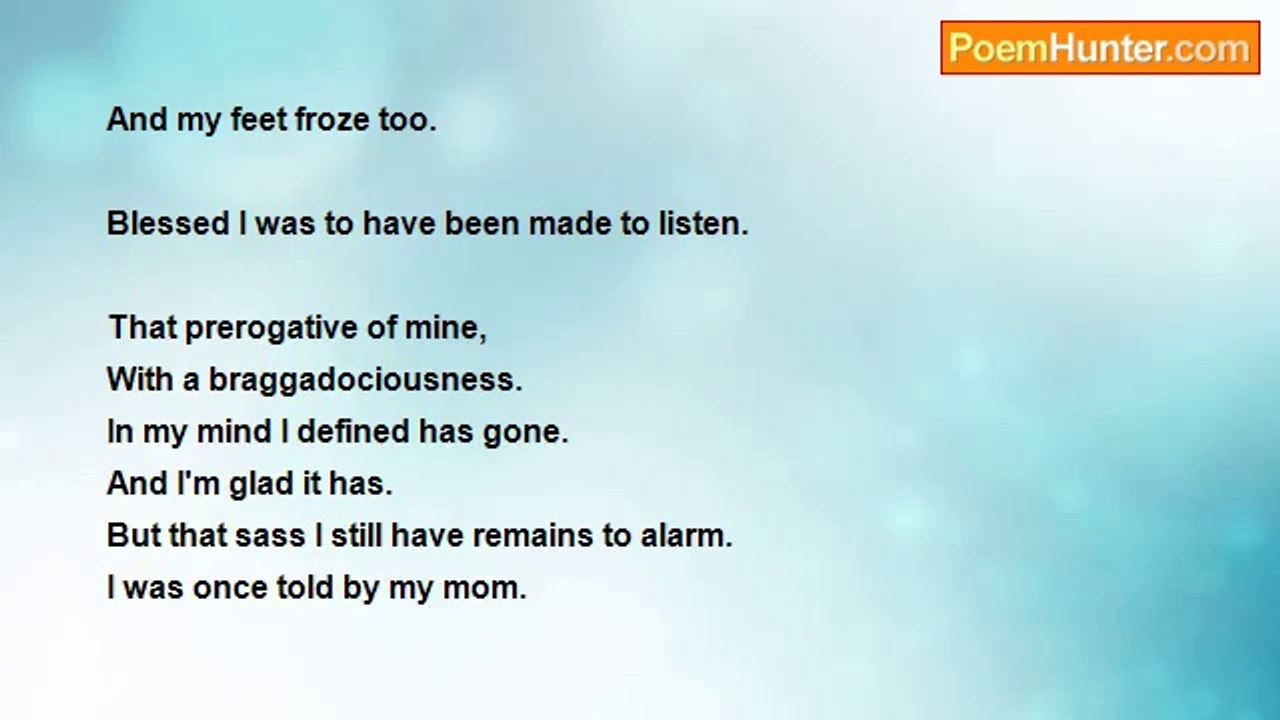 PoemHunter.com

And my feet froze too.

Blessed I was to have been made to listen.

That prerogative of mine,
With a braggadociousness.
In my mind I defined has gone.
And I'm glad it has.
But that sass I still have remains to alarm.
I was once told by my mom.